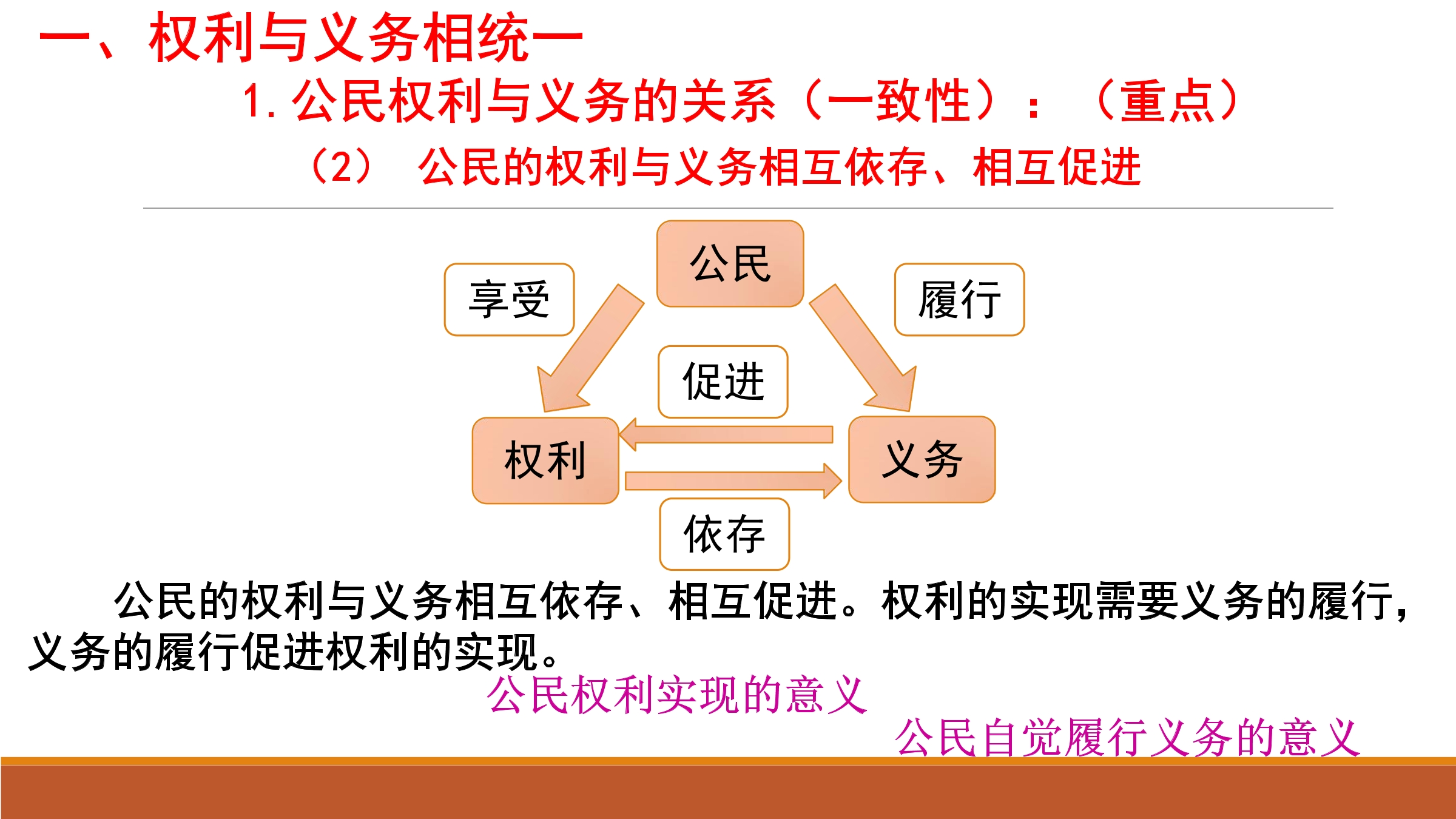 一、权利与义务相统一

1. 公民权利与义务的关系（一致性）：（重点）

（2） 公民的权利与义务相互依存、相互促进

公民

享受

履行

促进

权利

义务

依存

公民的权利与义务相互依存、相互促进。权利的实现需要义务的履行，义务的履行促进权利的实现。

公民权利实现的意义

公民自觉履行义务的意义